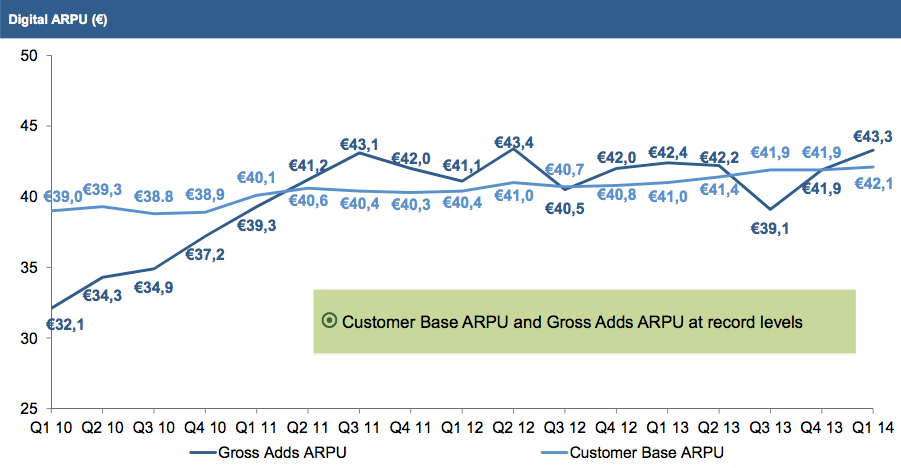 Digital ARPU (€)

50
45
40
35
30
25

€39,0 €39,3 €38.8 €38,9 €40,1 €40,6 €40,4 €40,3 €40,4 €41,0 €40,7 €40,8 €41,0 €41,4 €41,9 €41,9 €42,1

€32,1 €34,3 €34,9 €37,2 €39,3 €41,2 €43,1 €42,0 €41,1 €43,4 €40,5 €42,0 €42,4 €42,2 €39,1 €41,9 €43,3

Customer Base ARPU and Gross Adds ARPU at record levels

Q1 10 Q2 10 Q3 10 Q4 10 Q1 11 Q2 11 Q3 11 Q4 11 Q1 12 Q2 12 Q3 12 Q4 12 Q1 13 Q2 13 Q3 13 Q4 13 Q1 14

Gross Adds ARPU
Customer Base ARPU